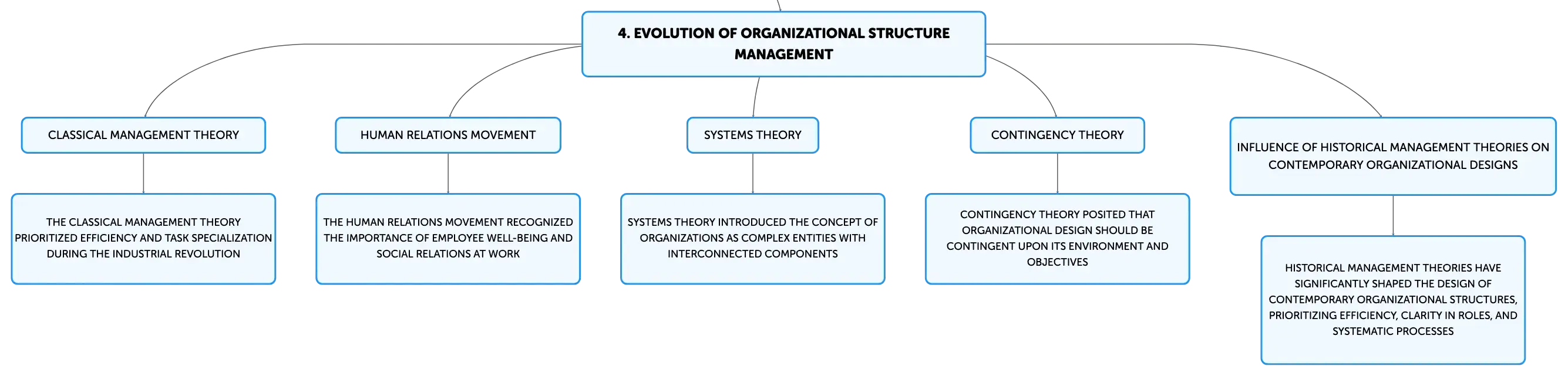 4. EVOLUTION OF ORGANIZATIONAL STRUCTURE MANAGEMENT

CLASSICAL MANAGEMENT THEORY

THE CLASSICAL MANAGEMENT THEORY PRIORITIZED EFFICIENCY AND TASK SPECIALIZATION DURING THE INDUSTRIAL REVOLUTION

HUMAN RELATIONS MOVEMENT

THE HUMAN RELATIONS MOVEMENT RECOGNIZED THE IMPORTANCE OF EMPLOYEE WELL-BEING AND SOCIAL RELATIONS AT WORK

SYSTEMS THEORY

SYSTEMS THEORY INTRODUCED THE CONCEPT OF ORGANIZATIONS AS COMPLEX ENTITIES WITH INTERCONNECTED COMPONENTS

CONTINGENCY THEORY

CONTINGENCY THEORY POSITED THAT ORGANIZATIONAL DESIGN SHOULD BE CONTINGENT UPON ITS ENVIRONMENT AND OBJECTIVES

INFLUENCE OF HISTORICAL MANAGEMENT THEORIES ON CONTEMPORARY ORGANIZATIONAL DESIGNS

HISTORICAL MANAGEMENT THEORIES HAVE SIGNIFICANTLY SHAPED THE DESIGN OF CONTEMPORARY ORGANIZATIONAL STRUCTURES, PRIORITIZING EFFICIENCY, CLARITY IN ROLES, AND SYSTEMATIC PROCESSES